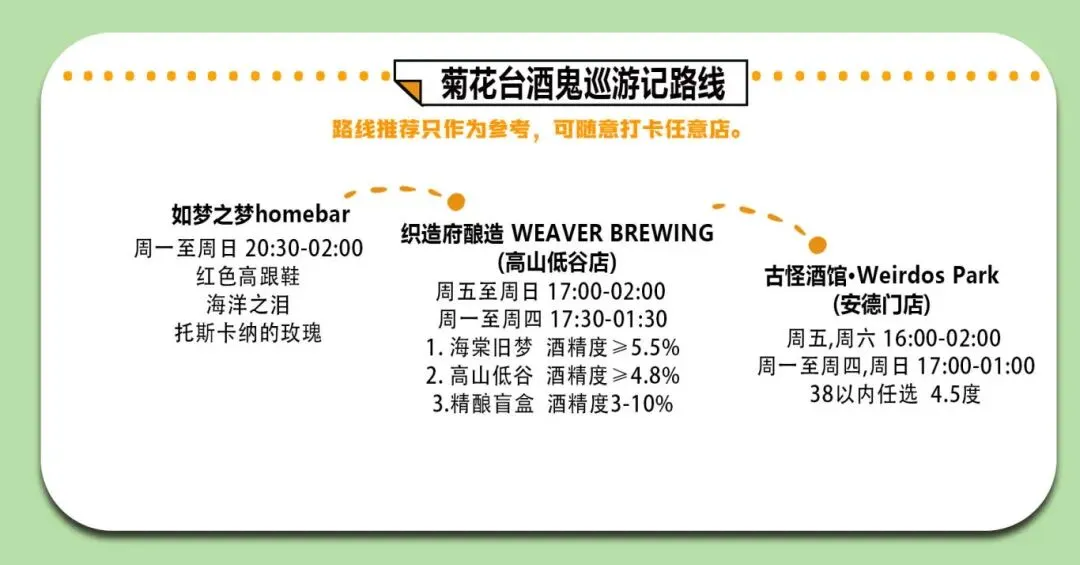 菊花台酒鬼巡游记路线

路线推荐只作为参考，可随意打卡任意店。

如梦之梦homebar
周一至周日 20:30-02:00
红色高跟鞋
海洋之泪
托斯卡纳的玫瑰

织造府酿造 WEAVER BREWING
(高山低谷店)
周五至周日 17:00-02:00
周一至周四 17:30-01:30
1. 海棠旧梦 酒精度≥5.5%
2. 高山低谷 酒精度≥4.8%
3.精酿盲盒 酒精度3-10%

古怪酒馆•Weirdos Park
(安德门店)
周五,周六 16:00-02:00
周一至周四,周日 17:00-01:00
38以内任选 4.5度